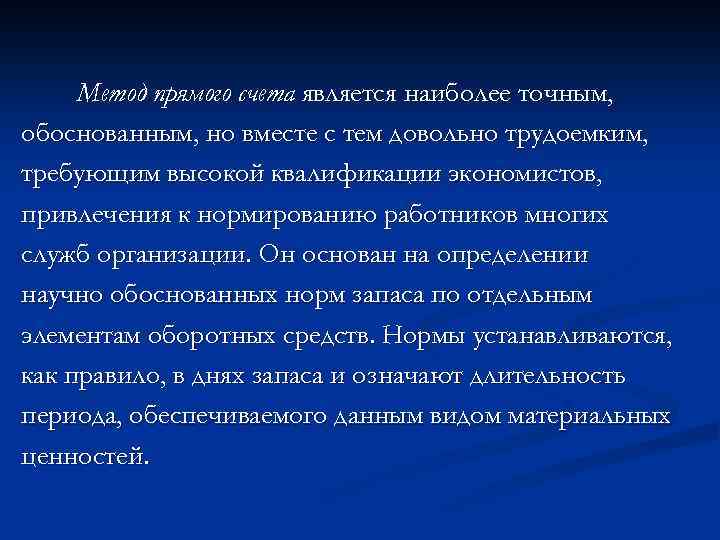 Метод прямого счета является наиболее точным, обоснованным, но вместе с тем довольно трудоемким, требующим высокой квалификации экономистов, привлечения к нормированию работников многих служб организации. Он основан на определении научно обоснованных норм запаса по отдельным элементам оборотных средств. Нормы устанавливаются, как правило, в днях запаса и означают длительность периода, обеспечиваемого данным видом материальных ценностей.